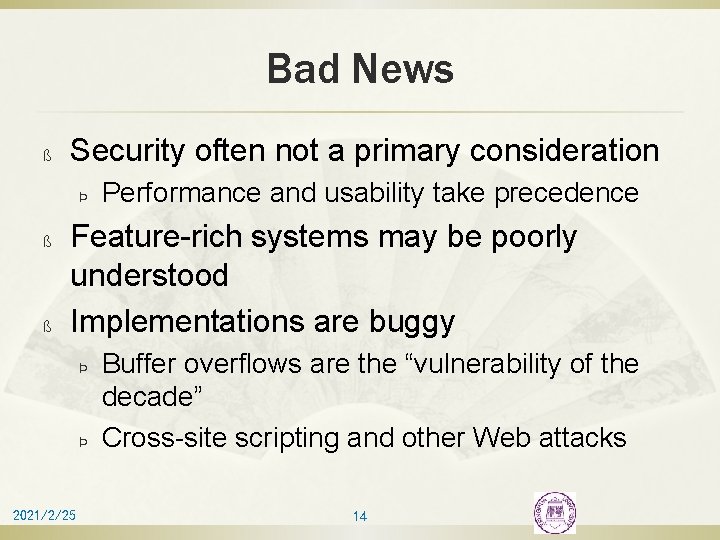 Bad News

ß Security often not a primary consideration

Þ Performance and usability take precedence

ß Feature-rich systems may be poorly understood

ß Implementations are buggy

Þ Buffer overflows are the “vulnerability of the decade”

Þ Cross-site scripting and other Web attacks

2021/2/25

14